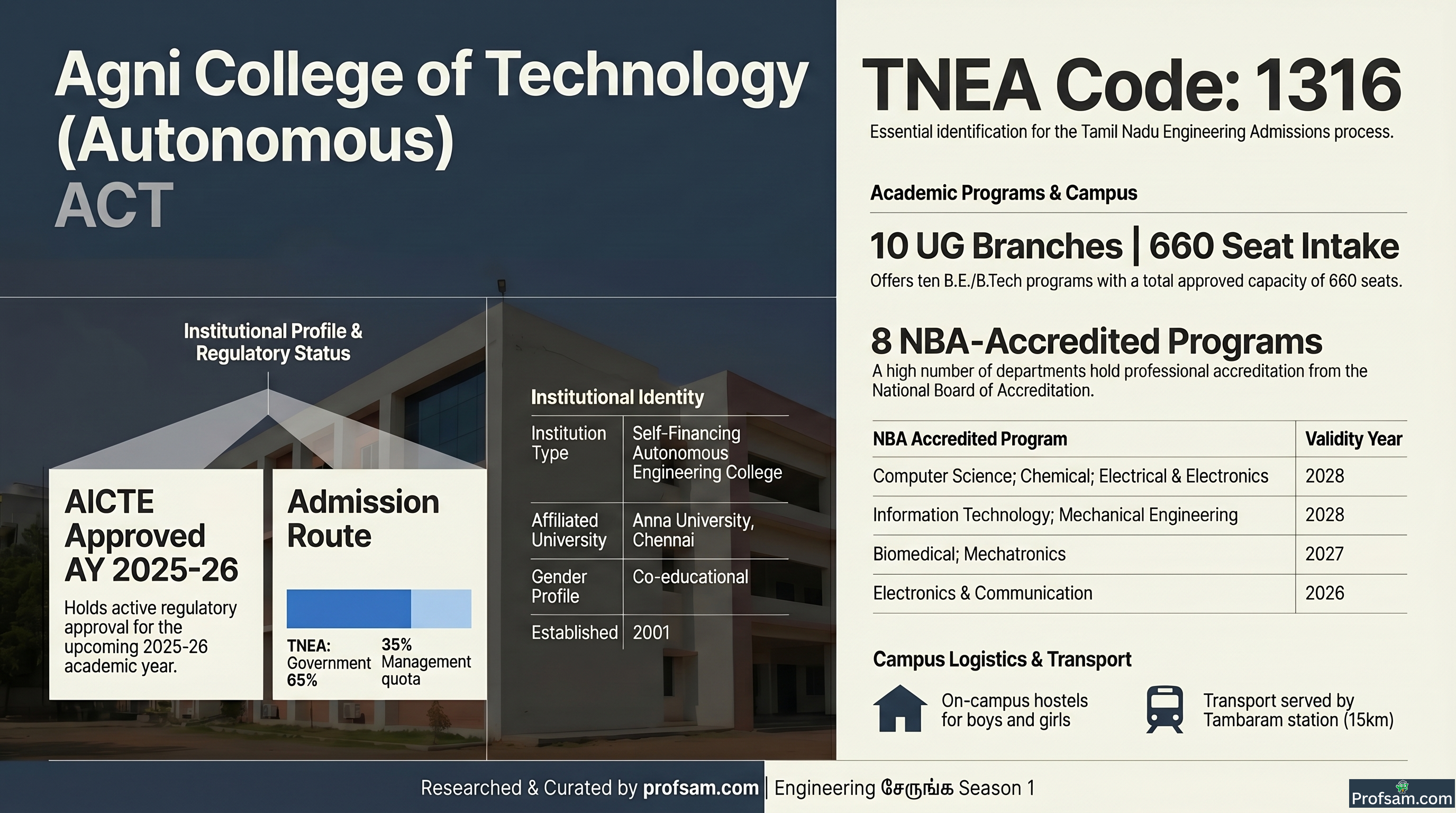 Agni College of Technology (Autonomous)
ACT

Institutional Profile & Regulatory Status

AICTE Approved AY 2025-26
Holds active regulatory approval for the upcoming 2025-26 academic year.

Admission Route
TNEA: Government 65%
35% Management quota

Institutional Identity

| Institution Type | Self-Financing Autonomous Engineering College |
|---|---|
| Affiliated University | Anna University, Chennai |
| Gender Profile | Co-educational |
| Established | 2001 |

TNEA Code: 1316
Essential identification for the Tamil Nadu Engineering Admissions process.

Academic Programs & Campus

10 UG Branches | 660 Seat Intake
Offers ten B.E./B.Tech programs with a total approved capacity of 660 seats.

8 NBA-Accredited Programs
A high number of departments hold professional accreditation from the National Board of Accreditation.

| NBA Accredited Program | Validity Year |
|---|---|
| Computer Science; Chemical; Electrical & Electronics | 2028 |
| Information Technology; Mechanical Engineering | 2028 |
| Biomedical; Mechatronics | 2027 |
| Electronics & Communication | 2026 |

Campus Logistics & Transport

On-campus hostels for boys and girls

Transport served by Tambaram station (15km)

Researched & Curated by profsam.com | Engineering சேருங்க Season 1

Profsam.com